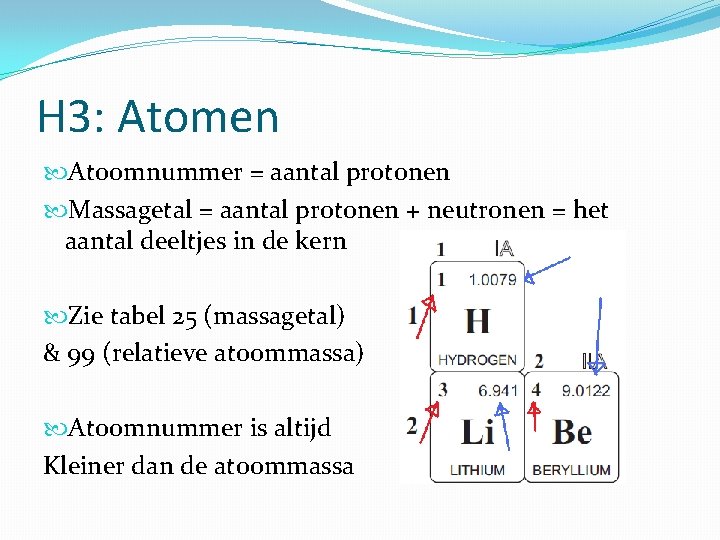 H3: Atomen

Atoomnummer = aantal protonen

Massagetal = aantal protonen + neutronen = het aantal deeltjes in de kern

Zie tabel 25 (massagetal) & 99 (relatieve atoommassa)

Atoomnummer is altijd Kleiner dan de atoommassa

1 IA
1 1.0079
1 H
HYDROGEN
2 IIA
3 6.941
2 Li
LITHIUM
4 9.0122
Be
BERYLLIUM